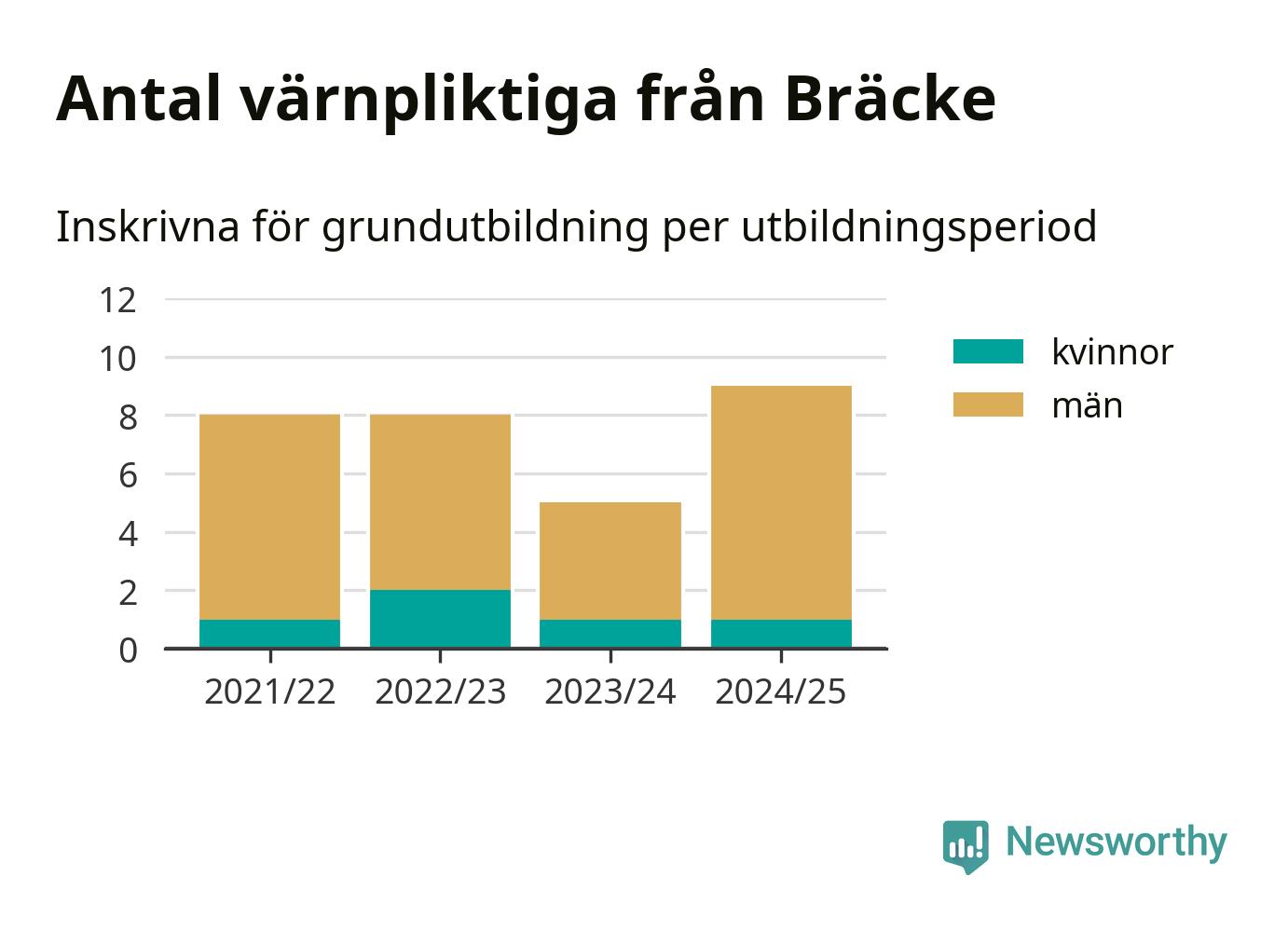 Antal värnpliktiga från Bräcke

Inskrivna för grundutbildning per utbildningsperiod

12
10
8
6
4
2
0

2021/22
2022/23
2023/24
2024/25

kvinnor
män

Newsworthy